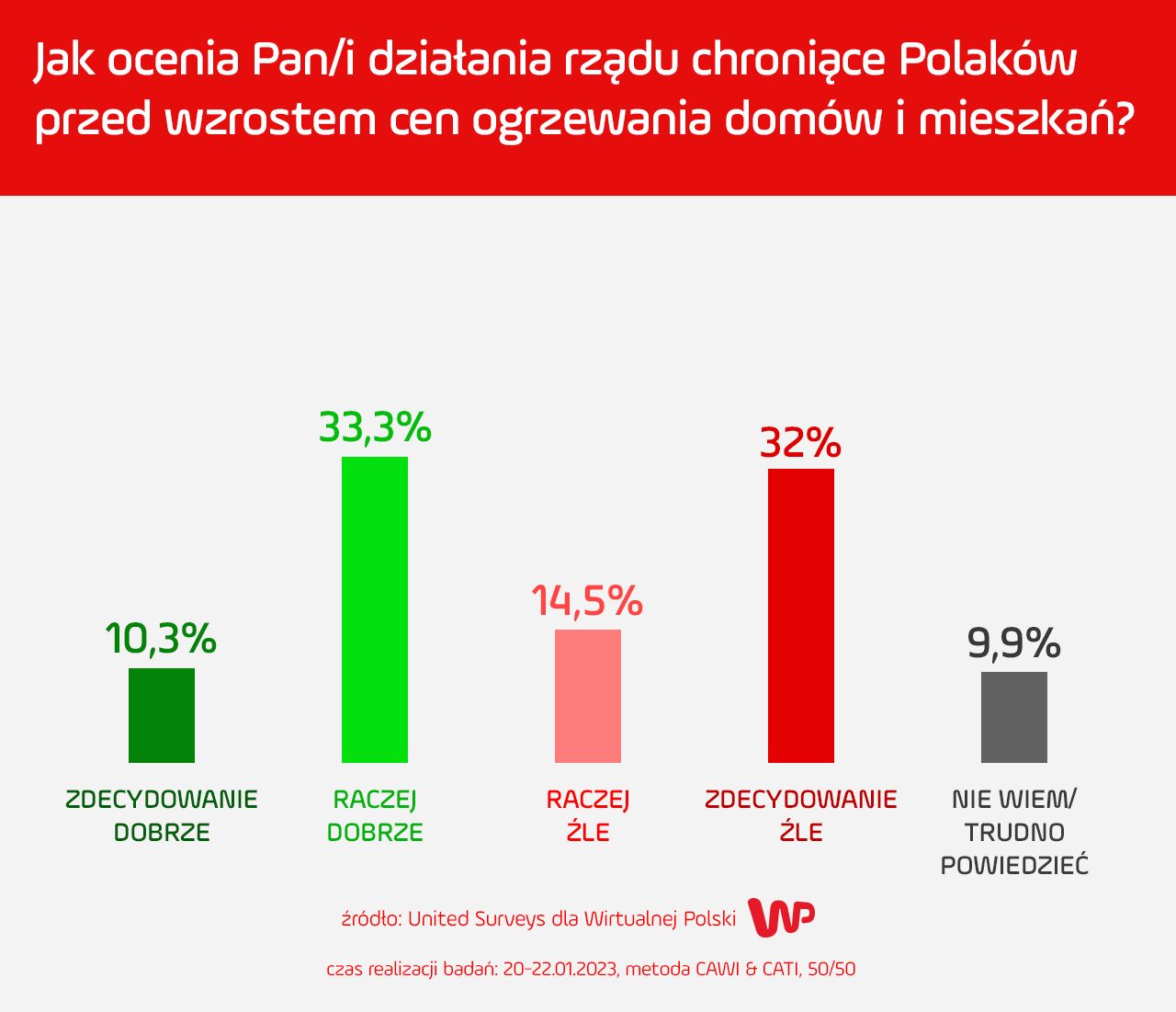 Jak ocenia Pan/i działania rządu chroniące Polaków przed wzrostem cen ogrzewania domów i mieszkań?

10,3%
ZDECYDOWANIE DOBRZE

33,3%
RACZEJ DOBRZE

14,5%
RACZEJ ŹLE

32%
ZDECYDOWANIE ŹLE

9,9%
NIE WIEM/ TRUDNO POWIEDZIEĆ

źródło: United Surveys dla Wirtualnej Polski WP

czas realizacji badań: 20-22.01.2023, metoda CAWI & CATI, 50/50